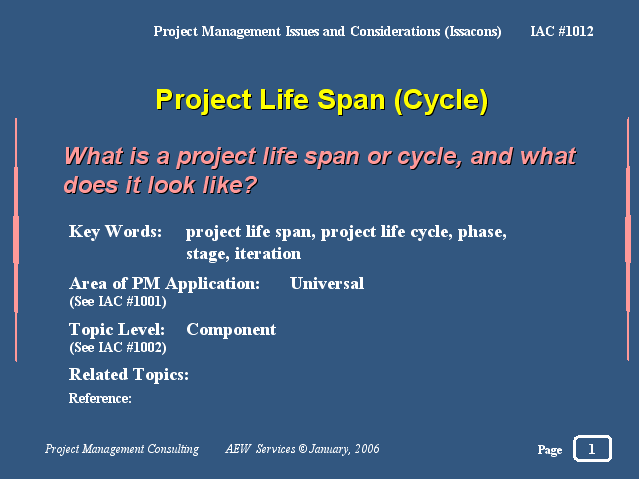 Project Management Issues and Considerations (Issacons) IAC #1012

Project Life Span (Cycle)

What is a project life span or cycle, and what does it look like?

Key Words: project life span, project life cycle, phase, stage, iteration

Area of PM Application: Universal
(See IAC #1001)

Topic Level: Component
(See IAC #1002)

Related Topics:

Reference:

Project Management Consulting AEW Services © January, 2006

Page 1